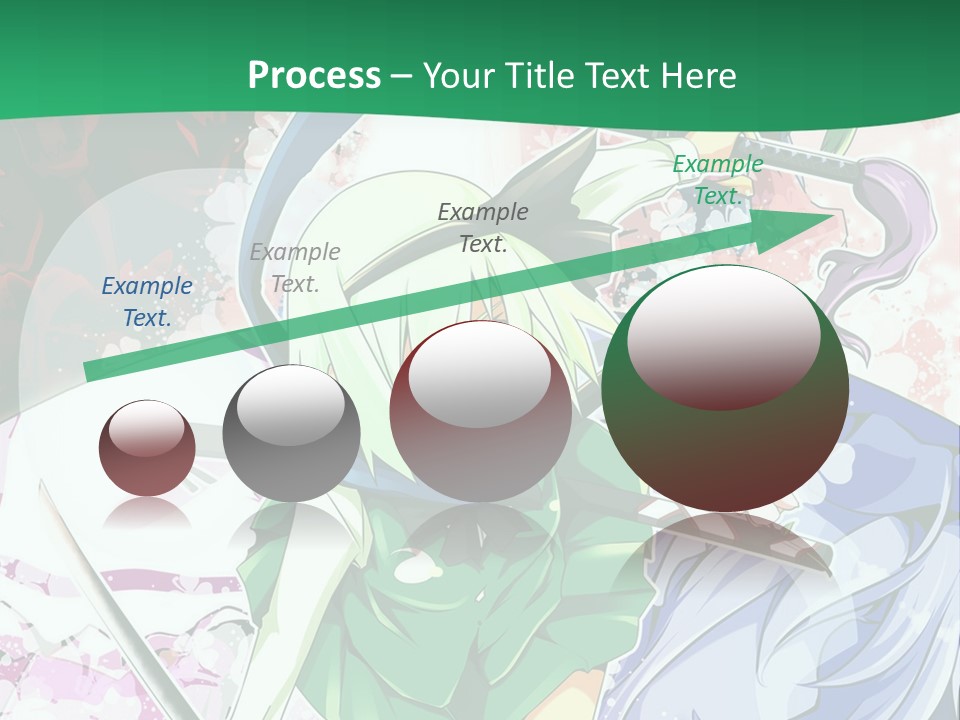 Process – Your Title Text Here

Example Text.

Example Text.

Example Text.

Example Text.